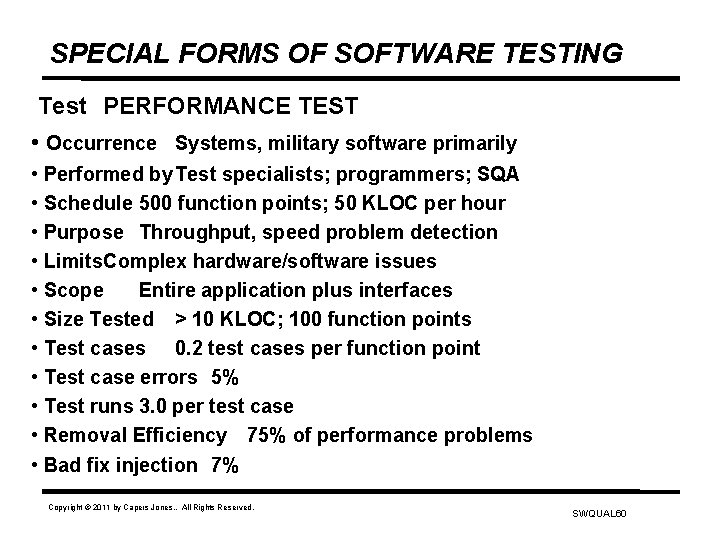 SPECIAL FORMS OF SOFTWARE TESTING

Test PERFORMANCE TEST

• Occurrence Systems, military software primarily
• Performed byTest specialists; programmers; SQA
• Schedule 500 function points; 50 KLOC per hour
• Purpose Throughput, speed problem detection
• LimitsComplex hardware/software issues
• Scope Entire application plus interfaces
• Size Tested > 10 KLOC; 100 function points
• Test cases 0.2 test cases per function point
• Test case errors 5%
• Test runs 3.0 per test case
• Removal Efficiency 75% of performance problems
• Bad fix injection 7%

Copyright © 2011 by Capers Jones.. All Rights Reserved.

SWQUAL60